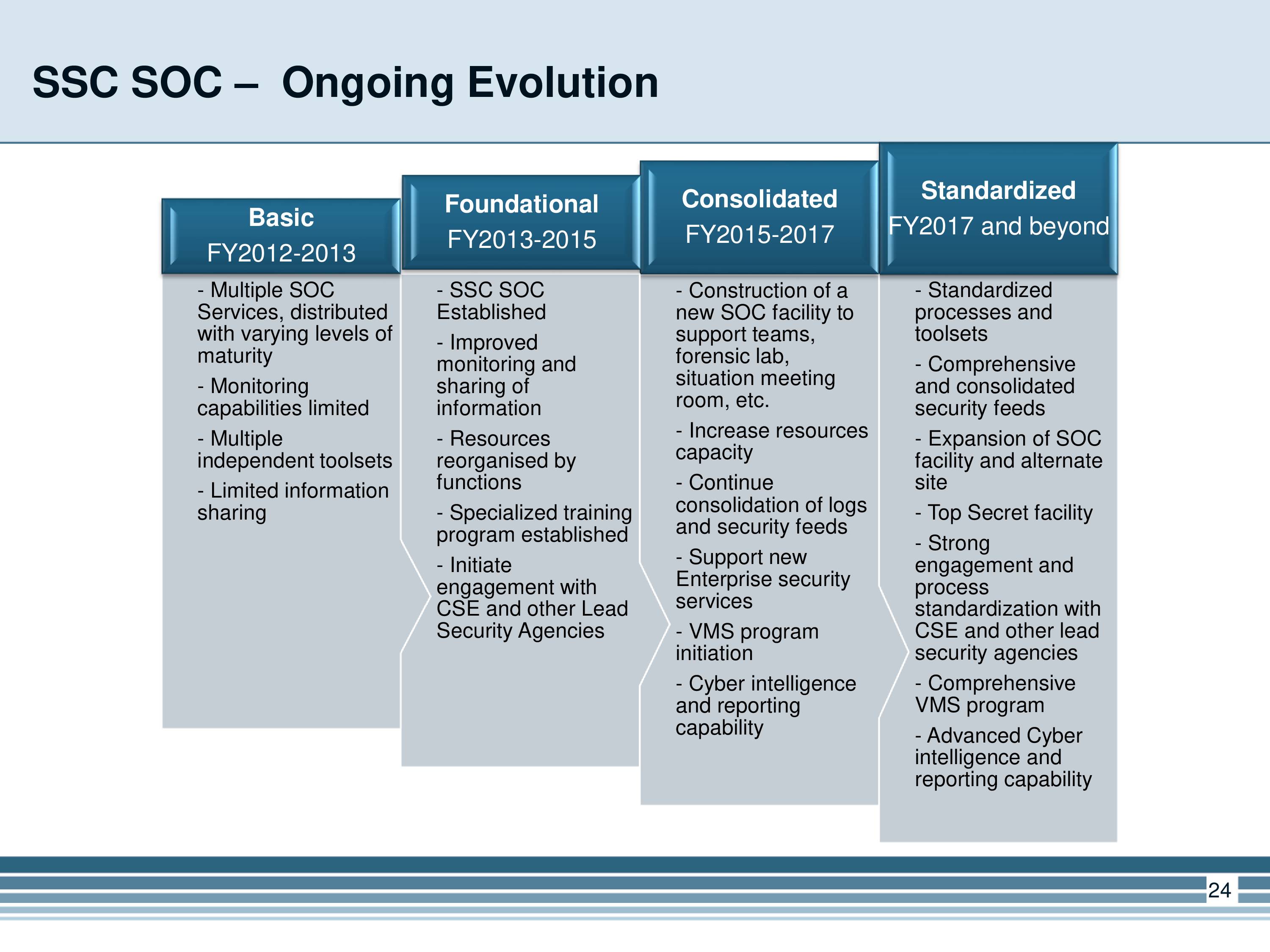 SSC SOC – Ongoing Evolution

Basic
FY2012-2013

- Multiple SOC Services, distributed with varying levels of maturity

- Monitoring capabilities limited

- Multiple independent toolsets

- Limited information sharing

Foundational
FY2013-2015

- SSC SOC Established

- Improved monitoring and sharing of information

- Resources reorganised by functions

- Specialized training program established

- Initiate engagement with CSE and other Lead Security Agencies

Consolidated
FY2015-2017

- Construction of a new SOC facility to support teams, forensic lab, situation meeting room, etc.

- Increase resources capacity

- Continue consolidation of logs and security feeds

- Support new Enterprise security services

- VMS program initiation

- Cyber intelligence and reporting capability

Standardized
FY2017 and beyond

- Standardized processes and toolsets

- Comprehensive and consolidated security feeds

- Expansion of SOC facility and alternate site

- Top Secret facility

- Strong engagement and process standardization with CSE and other lead security agencies

- Comprehensive VMS program

- Advanced Cyber intelligence and reporting capability

24